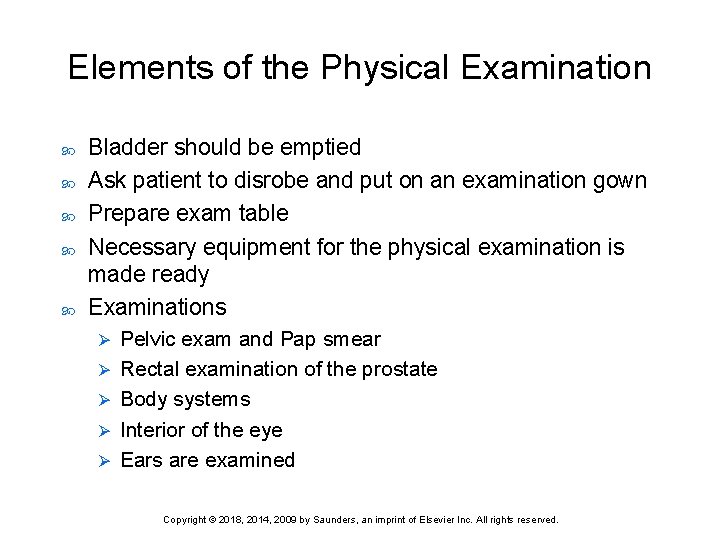 Elements of the Physical Examination

- Bladder should be emptied
- Ask patient to disrobe and put on an examination gown
- Prepare exam table
- Necessary equipment for the physical examination is made ready
- Examinations
  - Pelvic exam and Pap smear
  - Rectal examination of the prostate
  - Body systems
  - Interior of the eye
  - Ears are examined

Copyright © 2018, 2014, 2009 by Saunders, an imprint of Elsevier Inc. All rights reserved.